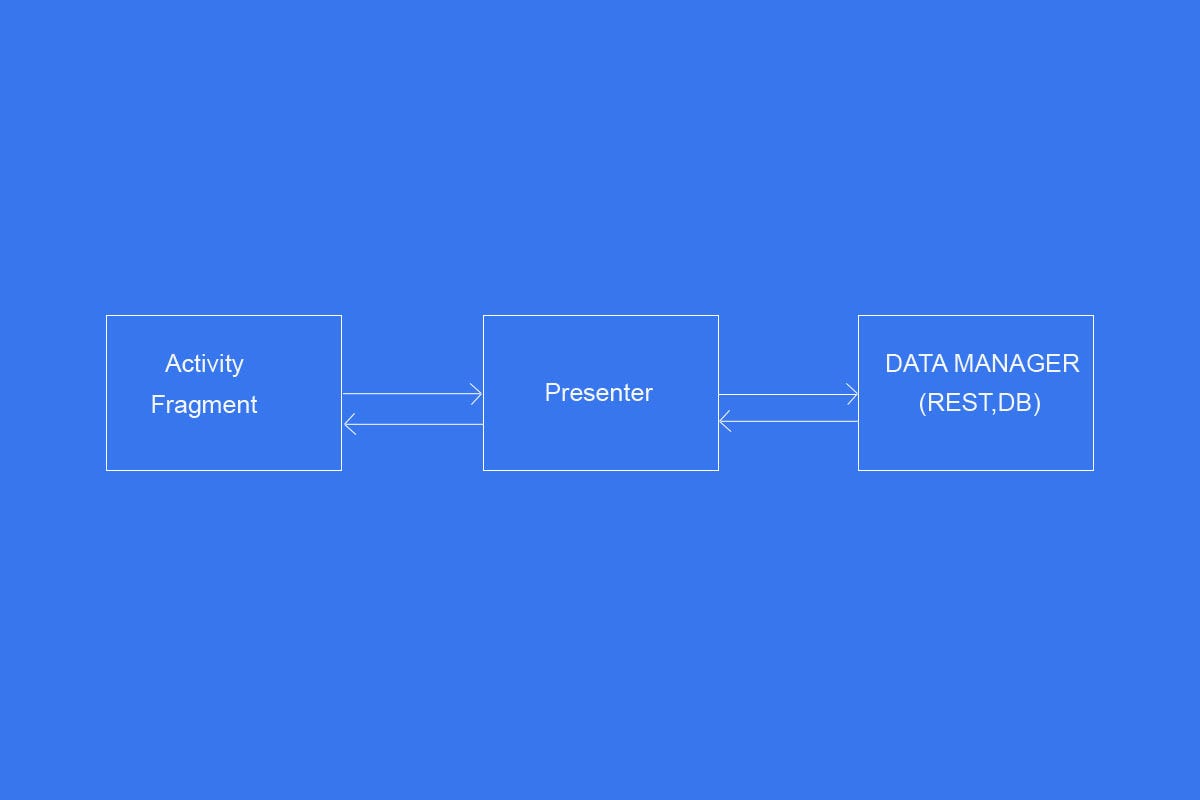 Activity
Fragment

Presenter

DATA MANAGER
(REST,DB)